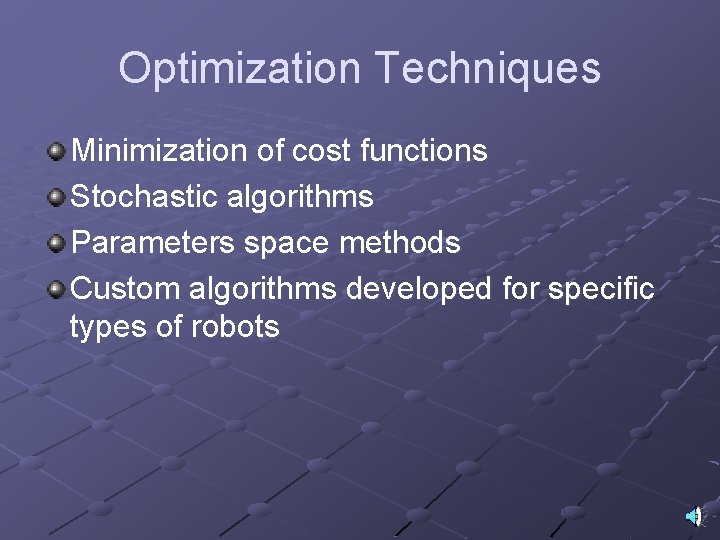 Optimization Techniques

Minimization of cost functions
Stochastic algorithms
Parameters space methods
Custom algorithms developed for specific types of robots